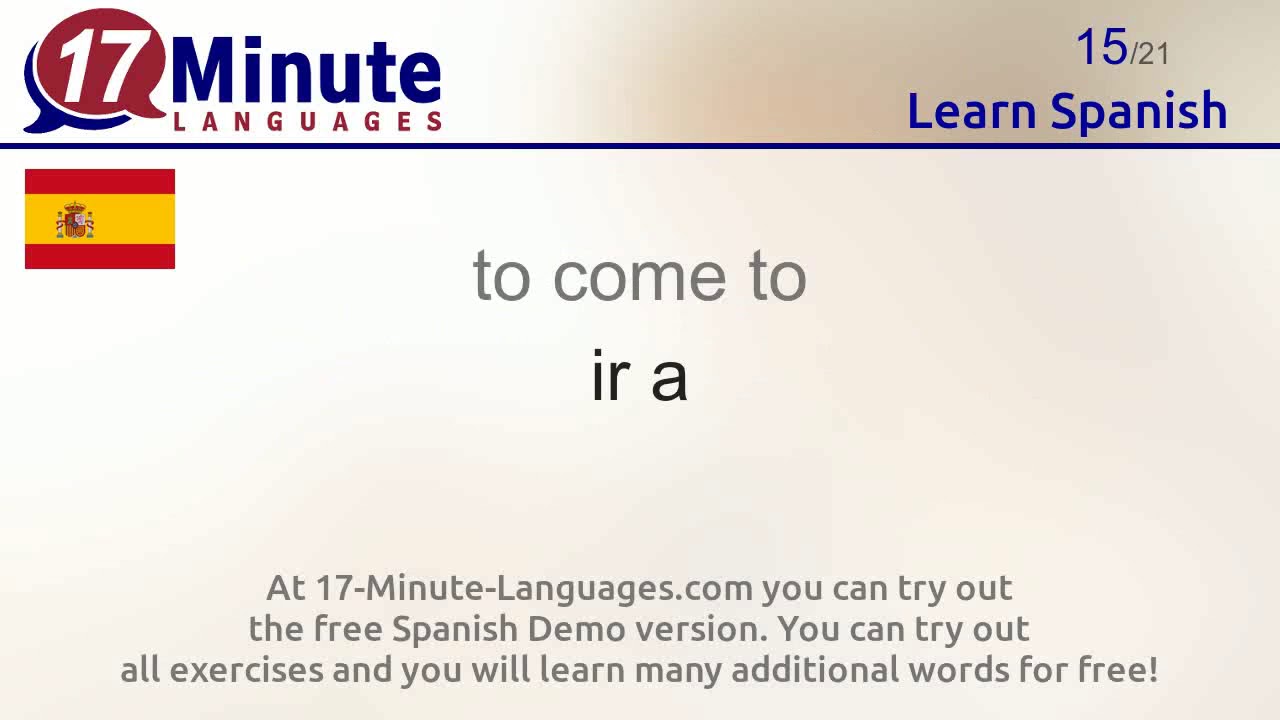 17 Minute
LANGUAGES

15/21
Learn Spanish

to come to

ir a

At 17-Minute-Languages.com you can try out the free Spanish Demo version. You can try out all exercises and you will learn many additional words for free!